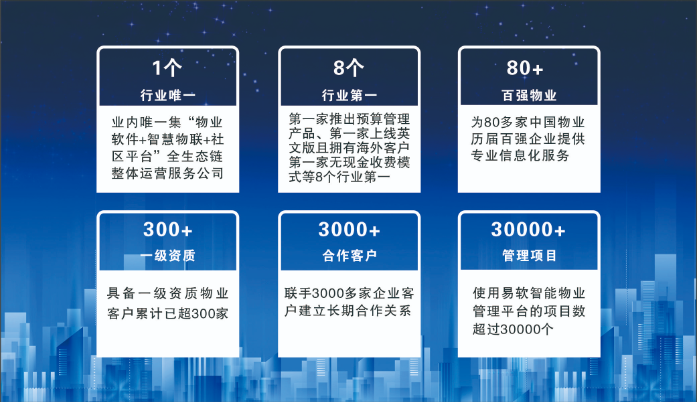 1个
行业唯一
业内唯一集“物业软件+智慧物联+社区平台”全生态链整体运营服务公司

8个
行业第一
第一家推出预算管理产品、第一家上线英文版且拥有海外客户第一家无现金收费模式等8个行业第一

80+
百强物业
为80多家中国物业历届百强企业提供专业信息化服务

300+
一级资质
具备一级资质物业客户累计已超300家

3000+
合作客户
联手3000多家企业客户建立长期合作关系

30000+
管理项目
使用易软智能物业管理平台的项目数超过30000个